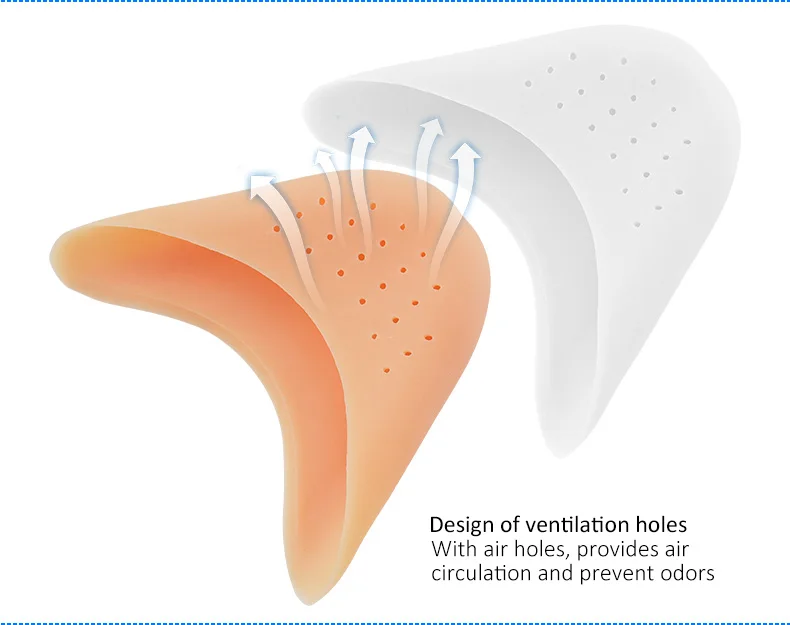 Design of ventilation holes
With air holes, provides air circulation and prevent odors